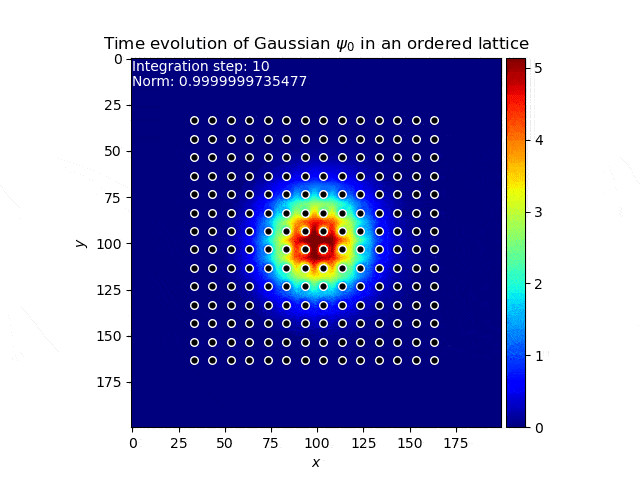 Time evolution of Gaussian $\psi_0$ in an ordered lattice

Integration step: 10
Norm: 0.9999999735477

0
25
50
75
100
125
150
175

$y$

0
25
50
75
100
125
150
175

$x$

5
4
3
2
1
0